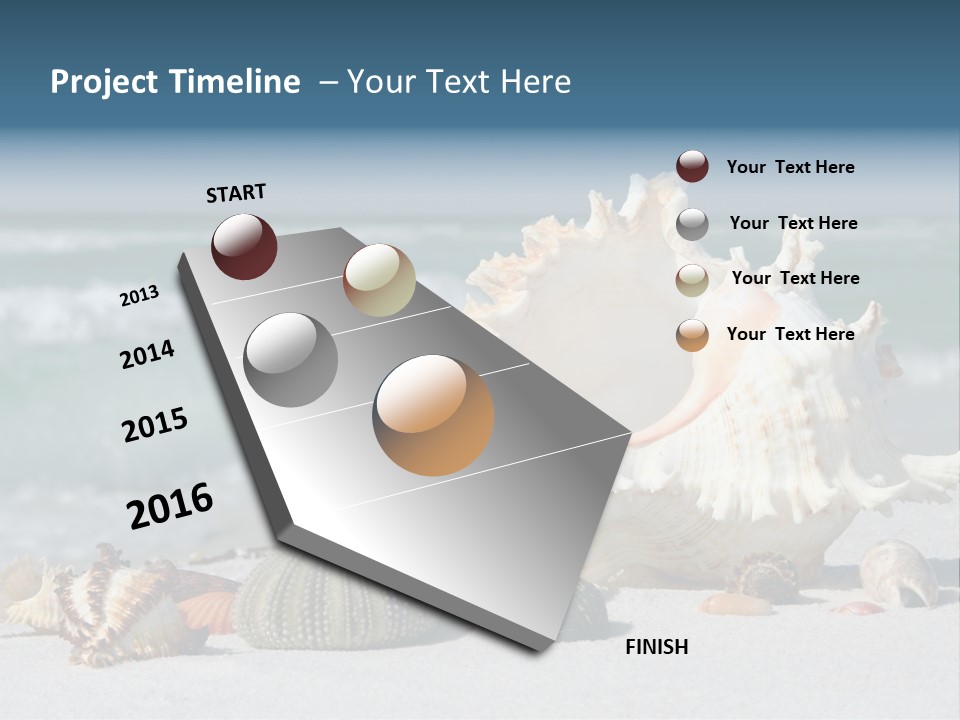 Project Timeline – Your Text Here

START

2013

2014

2015

2016

FINISH

Your Text Here

Your Text Here

Your Text Here

Your Text Here